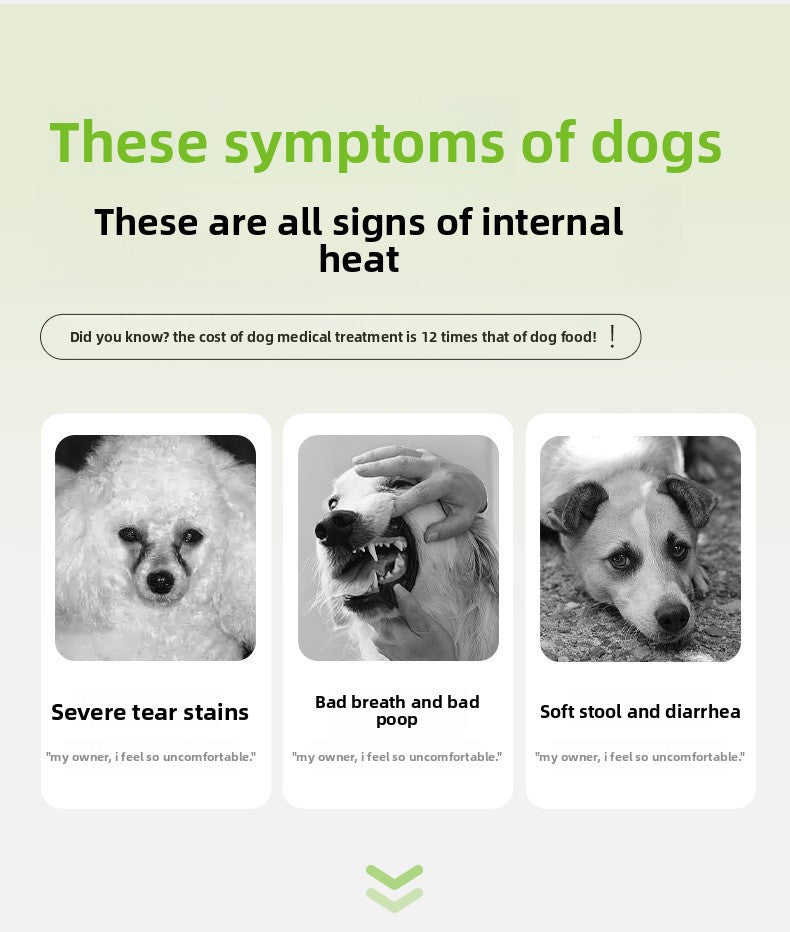 These symptoms of dogs

These are all signs of internal heat

Did you know? the cost of dog medical treatment is 12 times that of dog food! !

Severe tear stains

"my owner, i feel so uncomfortable."

Bad breath and bad poop

"my owner, i feel so uncomfortable."

Soft stool and diarrhea

"my owner, i feel so uncomfortable."